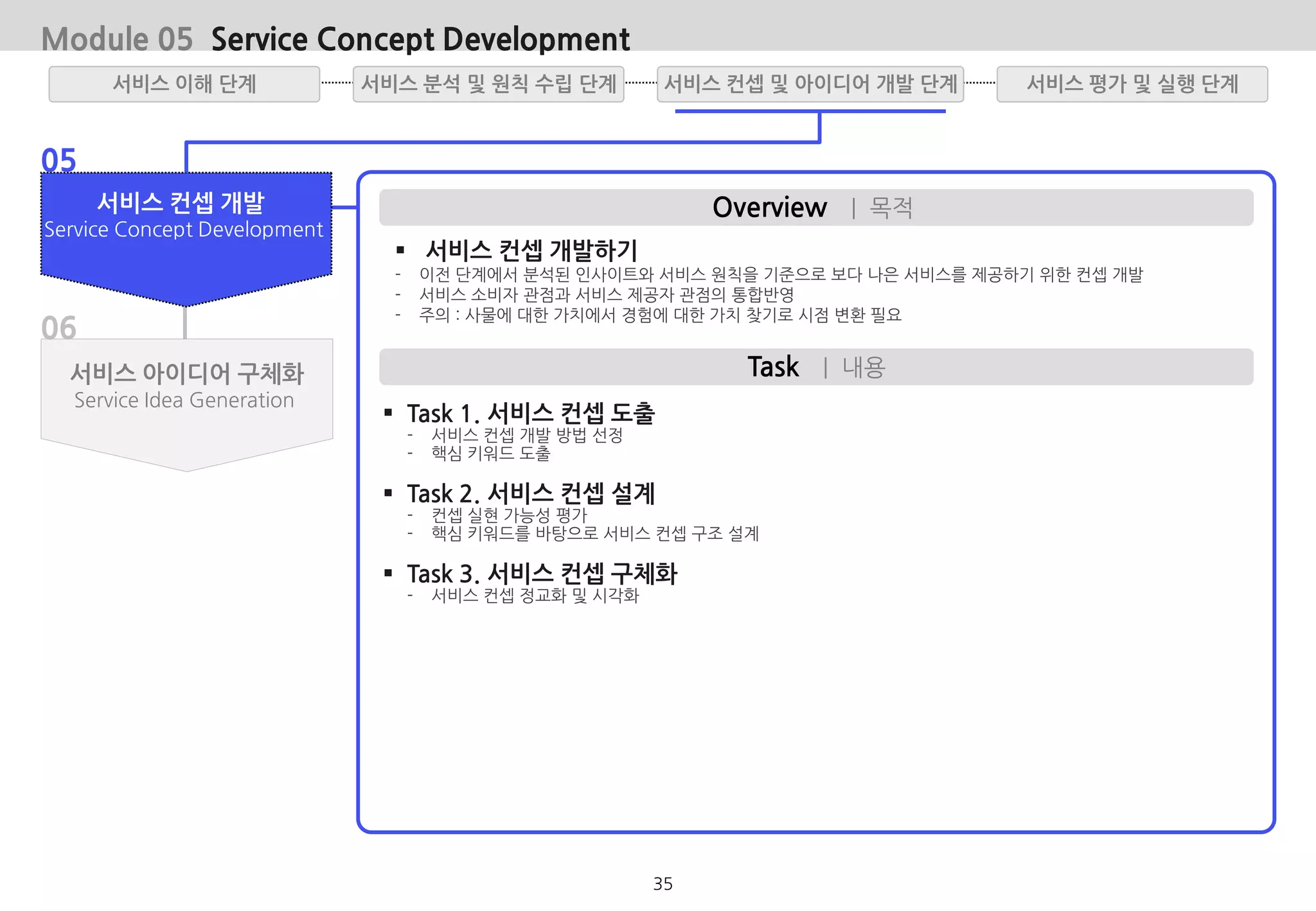 Module 05 Service Concept Development

서비스 이해 단계

서비스 분석 및 원칙 수립 단계

서비스 컨셉 및 아이디어 개발 단계

서비스 평가 및 실행 단계

05

서비스 컨셉 개발
Service Concept Development

06

서비스 아이디어 구체화
Service Idea Generation

Overview | 목적

▪ 서비스 컨셉 개발하기
- 이전 단계에서 분석된 인사이트와 서비스 원칙을 기준으로 보다 나은 서비스를 제공하기 위한 컨셉 개발
- 서비스 소비자 관점과 서비스 제공자 관점의 통합반영
- 주의 : 사물에 대한 가치에서 경험에 대한 가치 찾기로 시점 변환 필요

Task | 내용

▪ Task 1. 서비스 컨셉 도출
- 서비스 컨셉 개발 방법 선정
- 핵심 키워드 도출

▪ Task 2. 서비스 컨셉 설계
- 컨셉 실현 가능성 평가
- 핵심 키워드를 바탕으로 서비스 컨셉 구조 설계

▪ Task 3. 서비스 컨셉 구체화
- 서비스 컨셉 정교화 및 시각화

35